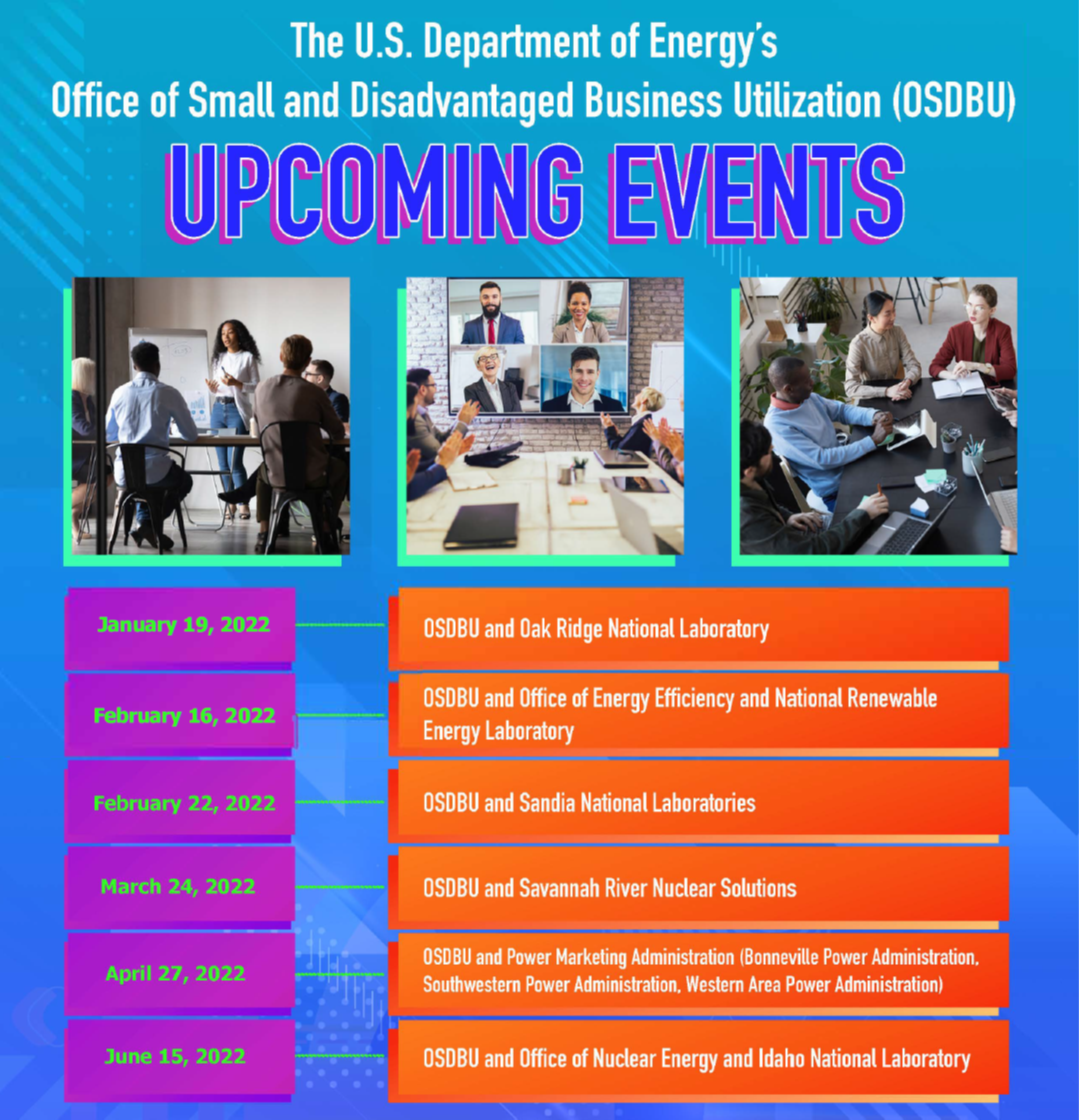 The U.S. Department of Energy's
Office of Small and Disadvantaged Business Utilization (OSDBU)

UPCOMING EVENTS

January 19, 2022

OSDBU and Oak Ridge National Laboratory

February 16, 2022

OSDBU and Office of Energy Efficiency and National Renewable Energy Laboratory

February 22, 2022

OSDBU and Sandia National Laboratories

March 24, 2022

OSDBU and Savannah River Nuclear Solutions

April 27, 2022

OSDBU and Power Marketing Administration (Bonneville Power Administration, Southwestern Power Administration, Western Area Power Administration)

June 15, 2022

OSDBU and Office of Nuclear Energy and Idaho National Laboratory